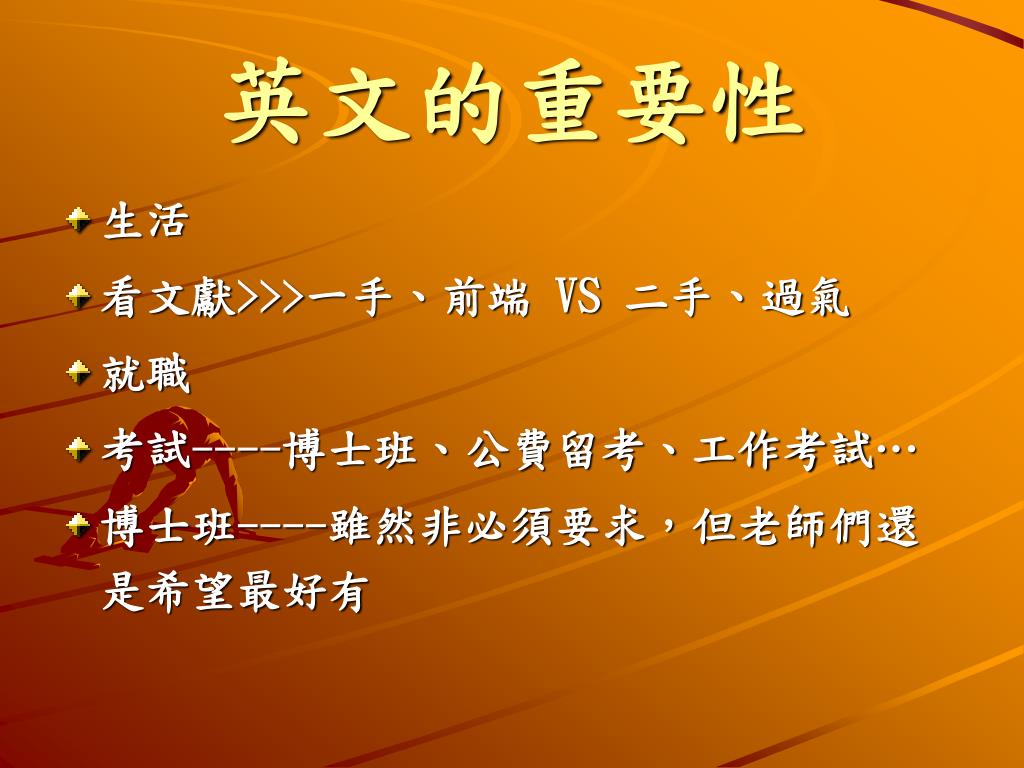 英文的重要性

生活

看文獻>>>一手、前端 VS 二手、過氣

就職

考試----博士班、公費留考、工作考試…

博士班----雖然非必須要求，但老師們還是希望最好有